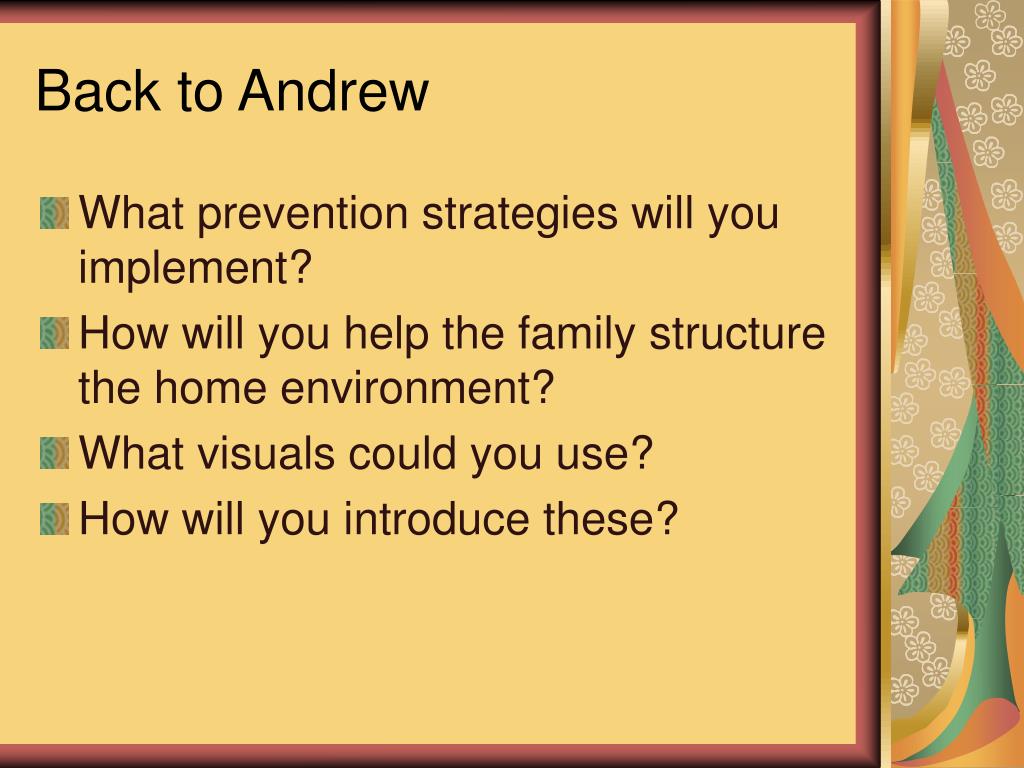 Back to Andrew

What prevention strategies will you implement?

How will you help the family structure the home environment?

What visuals could you use?

How will you introduce these?